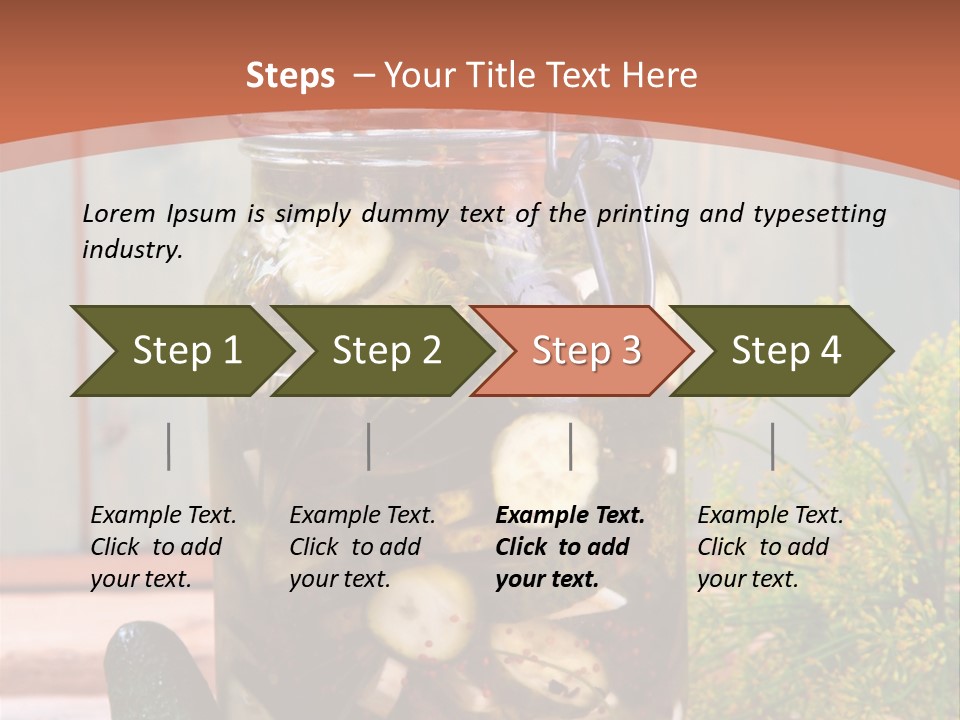 Steps – Your Title Text Here

Lorem Ipsum is simply dummy text of the printing and typesetting industry.

Step 1

Step 2

Step 3

Step 4

Example Text. Click to add your text.

Example Text. Click to add your text.

Example Text. Click to add your text.

Example Text. Click to add your text.